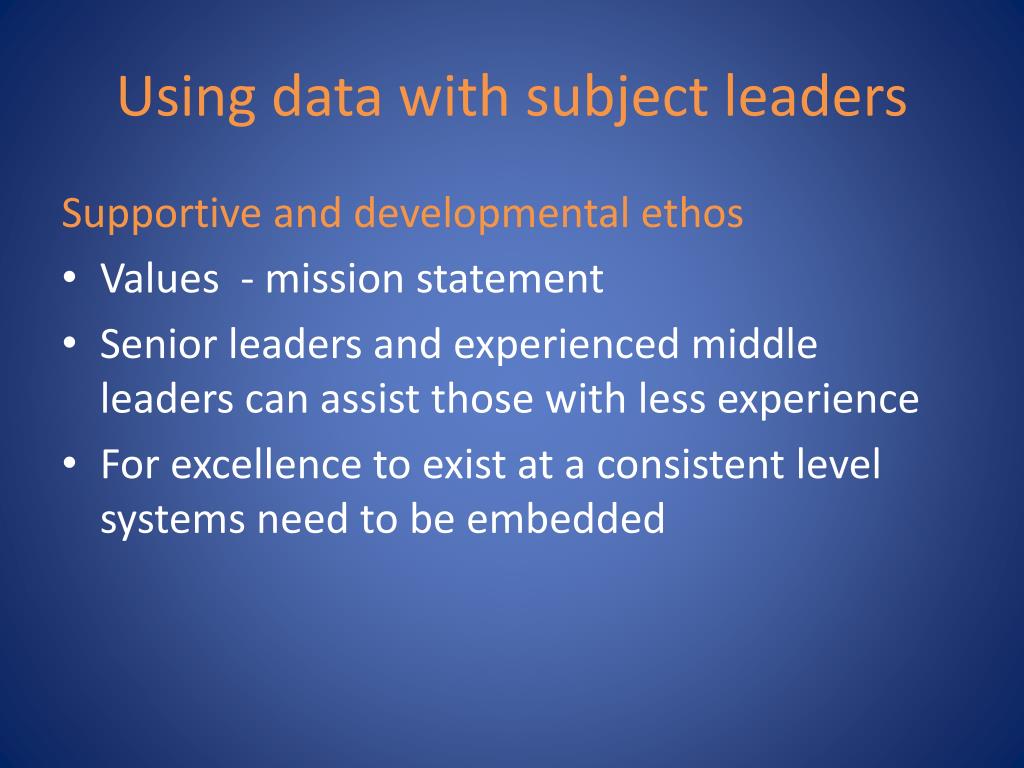 Using data with subject leaders

Supportive and developmental ethos

• Values  - mission statement
• Senior leaders and experienced middle leaders can assist those with less experience
• For excellence to exist at a consistent level systems need to be embedded